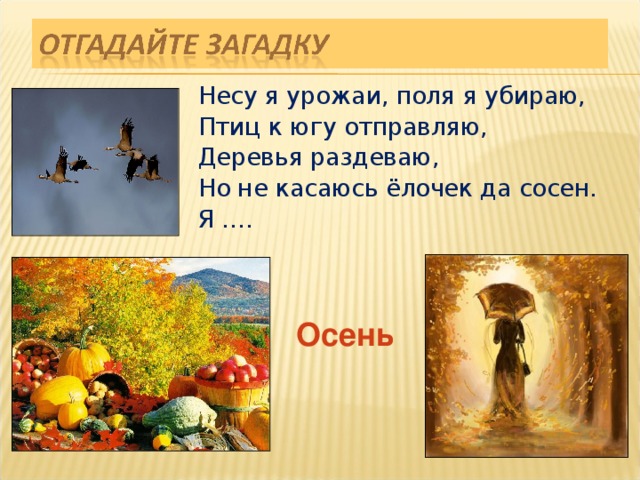 ОТГАДАЙТЕ ЗАГАДКУ

Несу я урожаи, поля я убираю,
Птиц к югу отправляю,
Деревья раздеваю,
Но не касаюсь ёлочек да сосен.
Я ….

Осень